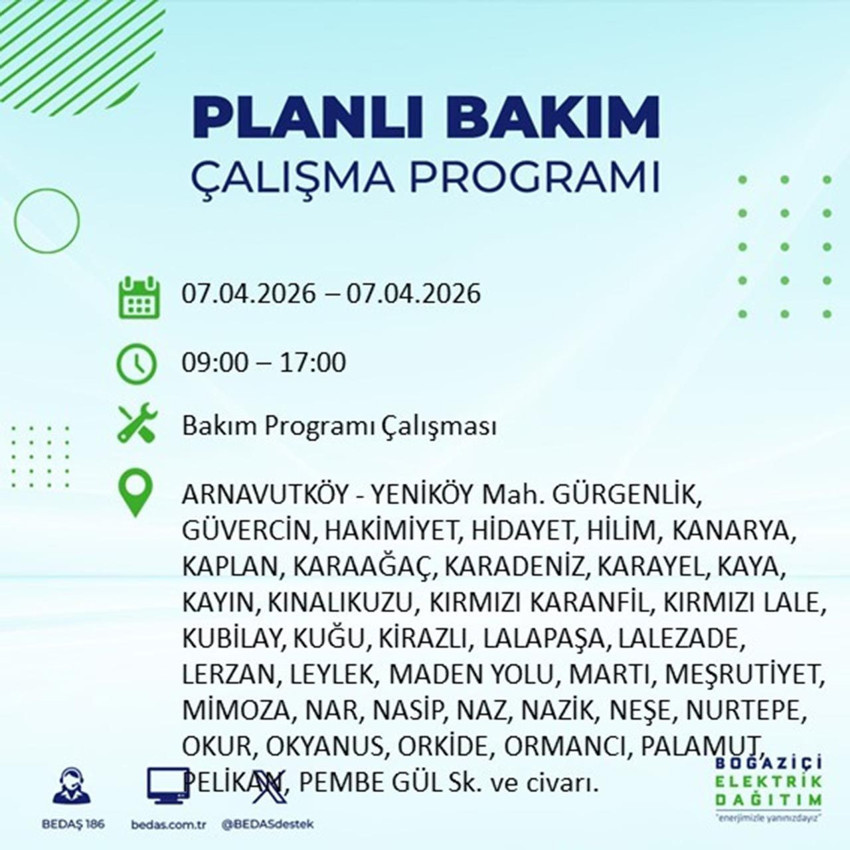 PLANLI BAKIM
ÇALIŞMA PROGRAMI

07.04.2026 – 07.04.2026

09:00 – 17:00

Bakım Programı Çalışması

ARNAVUTKÖY - YENİKÖY Mah. GÜRGENLİK, GÜVERCİN, HAKİMİYET, HİDAYET, HİLİM, KANARYA, KAPLAN, KARAAĞAÇ, KARADENİZ, KARAYEL, KAYA, KAYIN, KINALIKUZU, KIRMIZI KARANFİL, KIRMIZI LALE, KUBİLAY, KUĞU, KİRAZLI, LALAPAŞA, LALEZADE, LERZAN, LEYLEK, MADEN YOLU, MARTI, MEŞRUTİYET, MİMOZA, NAR, NASİP, NAZ, NAZİK, NEŞE, NURTEPE, OKUR, OKYANUS, ORKİDE, ORMANCI, PALAMUT, PELİKAN, PEMBE GÜL Sk. ve civarı.

BEDAŞ 186 bedas.com.tr @BEDASdestek

BOĞAZİÇİ ELEKTRİK DAĞITIM
"enerjimizle yanınızdayız"